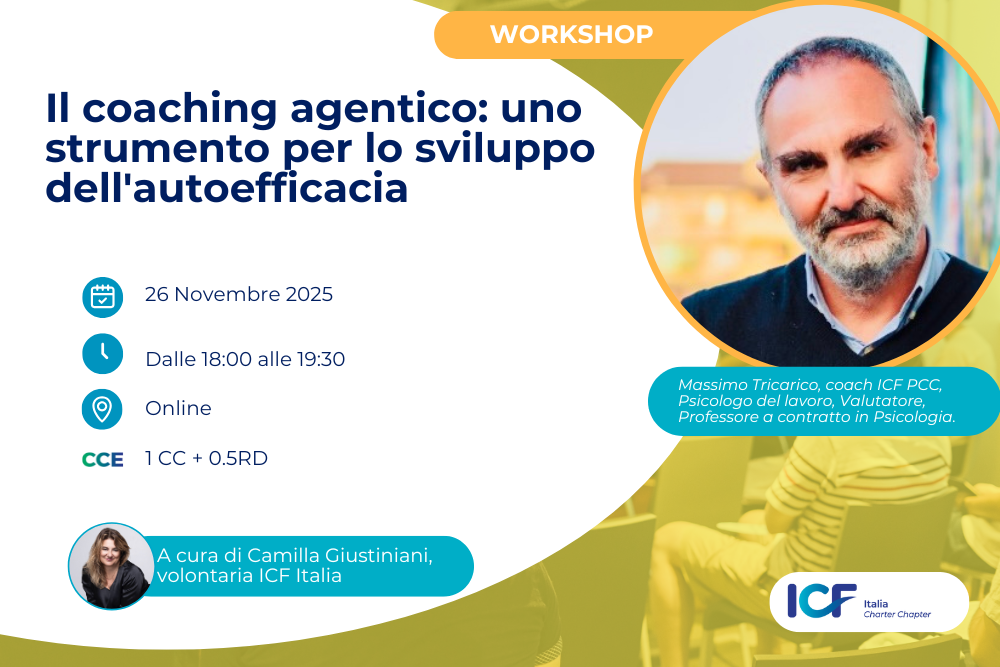 WORKSHOP

Il coaching agentico: uno strumento per lo sviluppo dell'autoefficacia

26 Novembre 2025

Dalle 18:00 alle 19:30

Online

CCE 1 CC + 0.5RD

Massimo Tricarico, coach ICF PCC, Psicologo del lavoro, Valutatore, Professore a contratto in Psicologia.

A cura di Camilla Giustiniani, volontaria ICF Italia

ICF Italia Charter Chapter